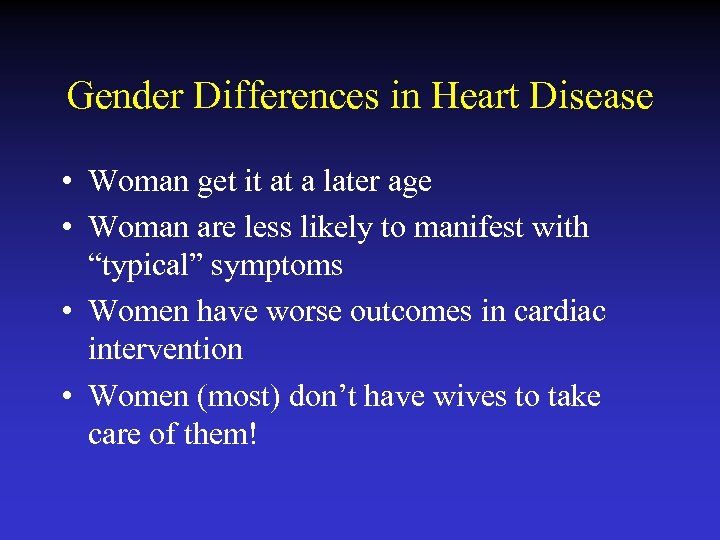 Gender Differences in Heart Disease

• Woman get it at a later age
• Woman are less likely to manifest with “typical” symptoms
• Women have worse outcomes in cardiac intervention
• Women (most) don’t have wives to take care of them!